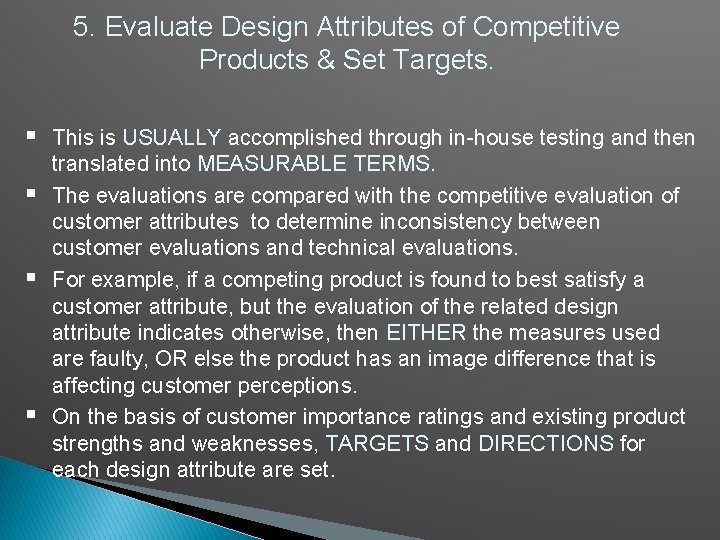 5. Evaluate Design Attributes of Competitive Products & Set Targets.

▪ This is USUALLY accomplished through in-house testing and then translated into MEASURABLE TERMS.
▪ The evaluations are compared with the competitive evaluation of customer attributes to determine inconsistency between customer evaluations and technical evaluations.
▪ For example, if a competing product is found to best satisfy a customer attribute, but the evaluation of the related design attribute indicates otherwise, then EITHER the measures used are faulty, OR else the product has an image difference that is affecting customer perceptions.
▪ On the basis of customer importance ratings and existing product strengths and weaknesses, TARGETS and DIRECTIONS for each design attribute are set.